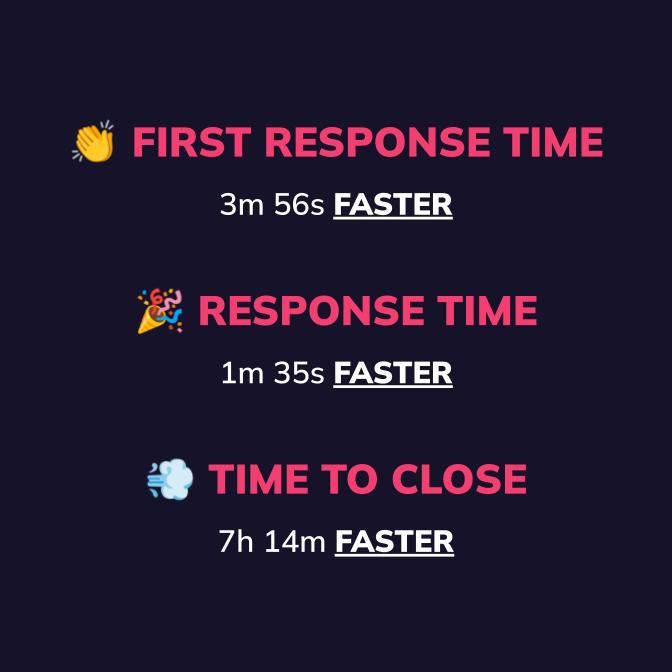 👏 FIRST RESPONSE TIME

3m 56s FASTER

🎉 RESPONSE TIME

1m 35s FASTER

💨 TIME TO CLOSE

7h 14m FASTER